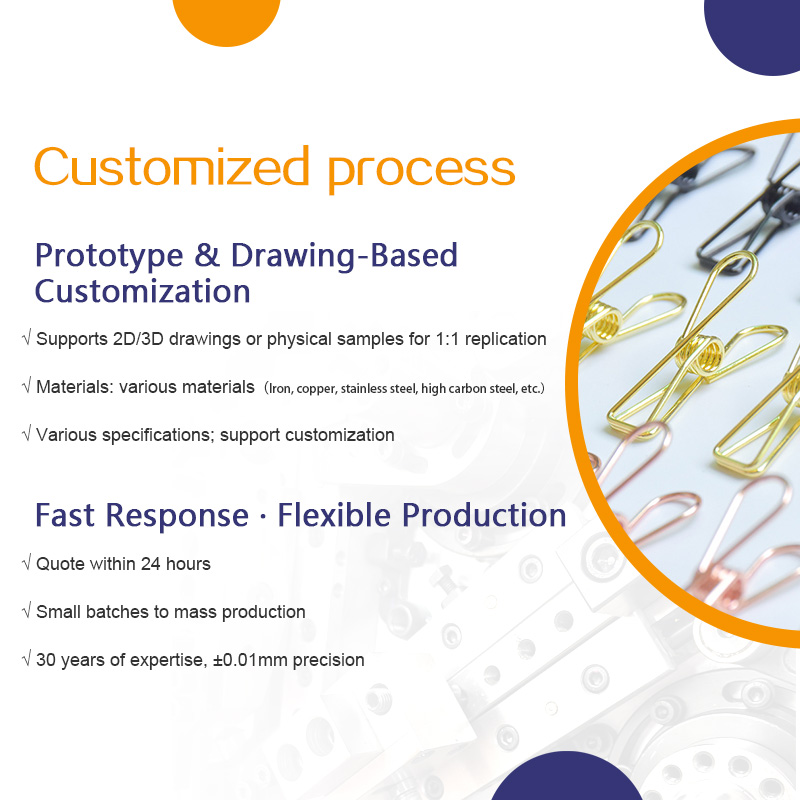 Customized process

Prototype & Drawing-Based Customization

√ Supports 2D/3D drawings or physical samples for 1:1 replication

√ Materials: various materials (Iron, copper, stainless steel, high carbon steel, etc.)

√ Various specifications; support customization

Fast Response · Flexible Production

√ Quote within 24 hours

√ Small batches to mass production

√ 30 years of expertise, ±0.01mm precision